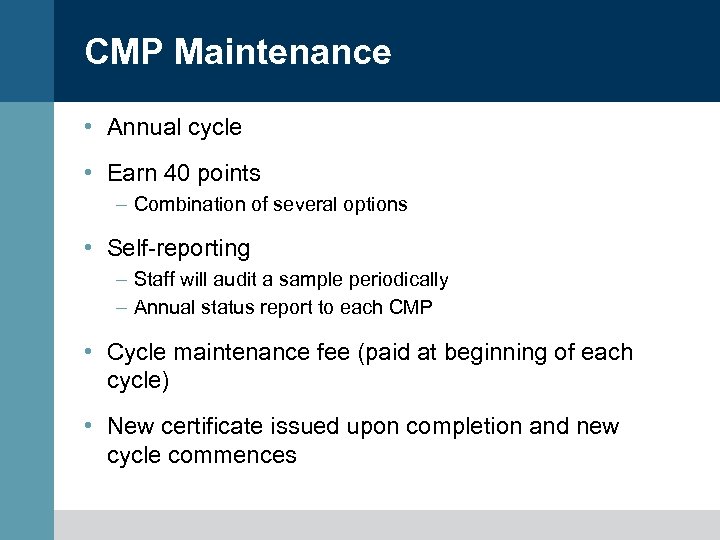 CMP Maintenance

• Annual cycle

• Earn 40 points
– Combination of several options

• Self-reporting
– Staff will audit a sample periodically
– Annual status report to each CMP

• Cycle maintenance fee (paid at beginning of each cycle)

• New certificate issued upon completion and new cycle commences